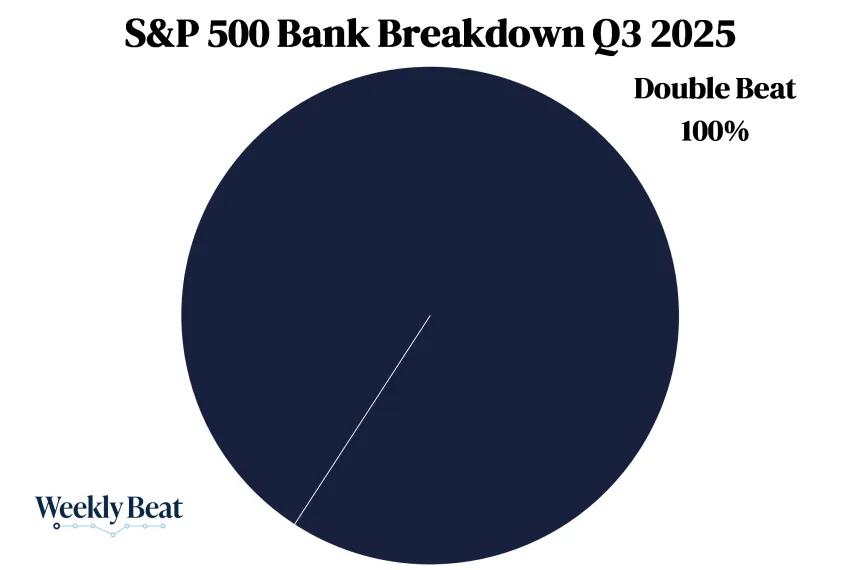 S&P 500 Bank Breakdown Q3 2025

Double Beat
100%

Weekly Beat